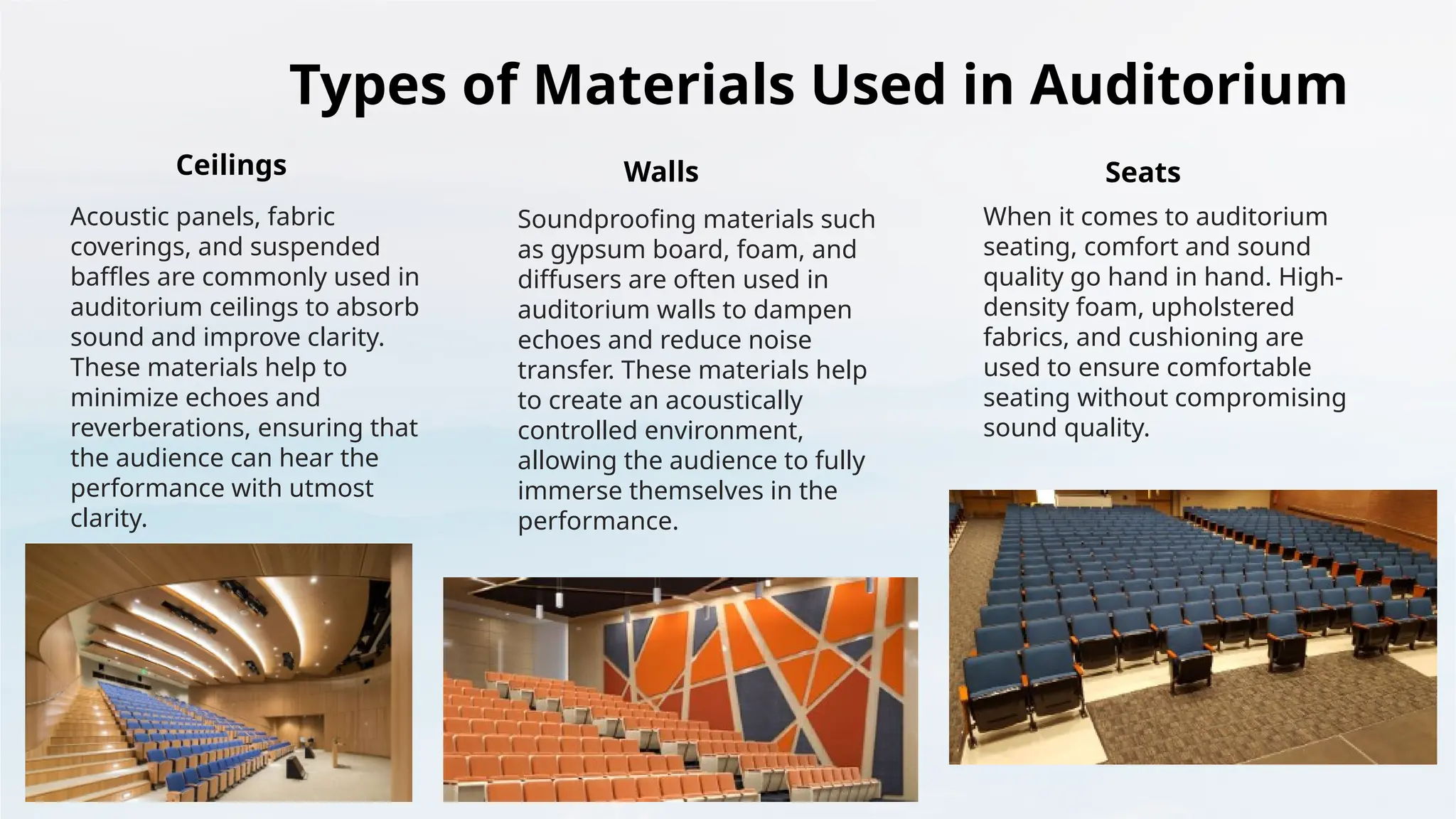 Types of Materials Used in Auditorium

Ceilings

Acoustic panels, fabric coverings, and suspended baffles are commonly used in auditorium ceilings to absorb sound and improve clarity. These materials help to minimize echoes and reverberations, ensuring that the audience can hear the performance with utmost clarity.

Walls

Soundproofing materials such as gypsum board, foam, and diffusers are often used in auditorium walls to dampen echoes and reduce noise transfer. These materials help to create an acoustically controlled environment, allowing the audience to fully immerse themselves in the performance.

Seats

When it comes to auditorium seating, comfort and sound quality go hand in hand. High-density foam, upholstered fabrics, and cushioning are used to ensure comfortable seating without compromising sound quality.